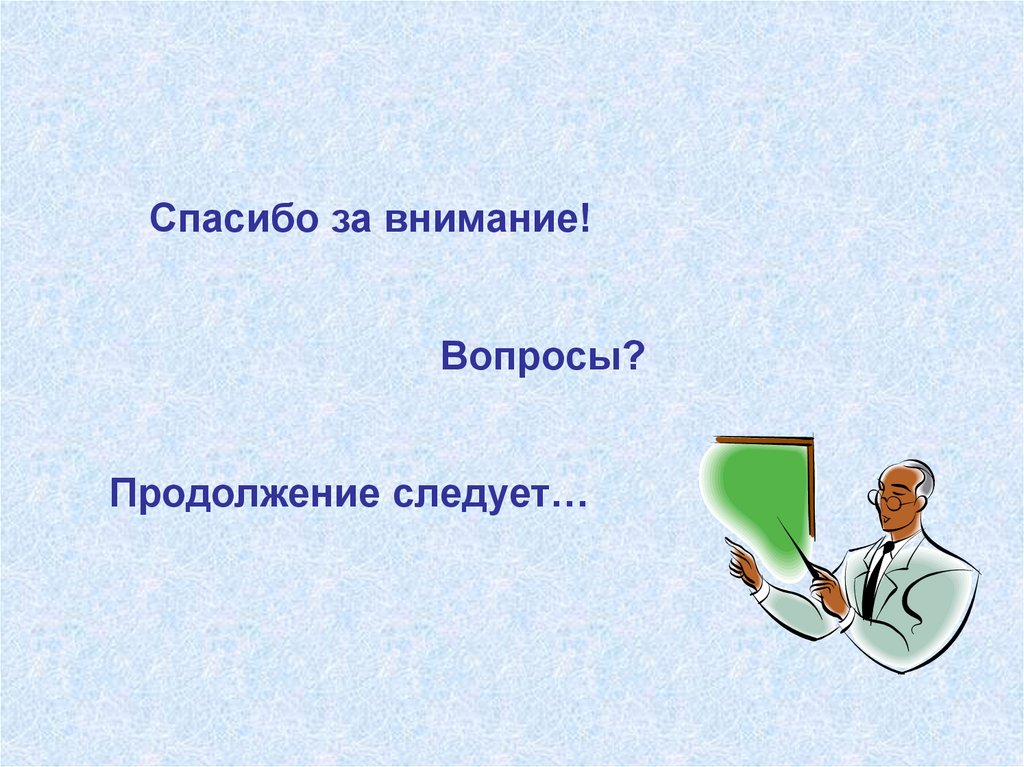 Спасибо за внимание!

Вопросы?

Продолжение следует…